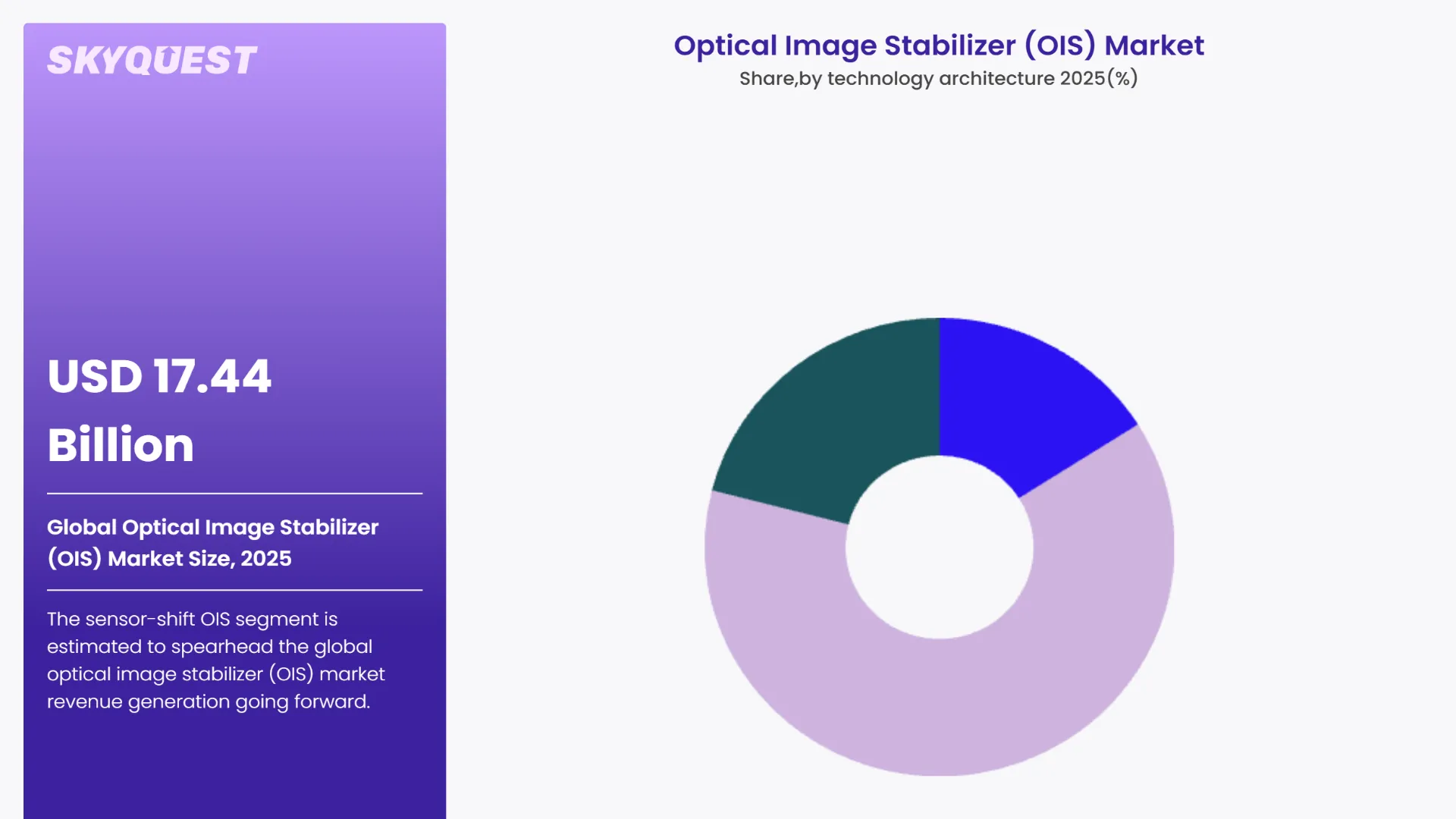 SKYQUEST

USD 17.44 Billion

Global Optical Image Stabilizer (OIS) Market Size, 2025

The sensor-shift OIS segment is estimated to spearhead the global optical image stabilizer (OIS) market revenue generation going forward.

Optical Image Stabilizer (OIS) Market
Share,by technology architecture 2025(%)